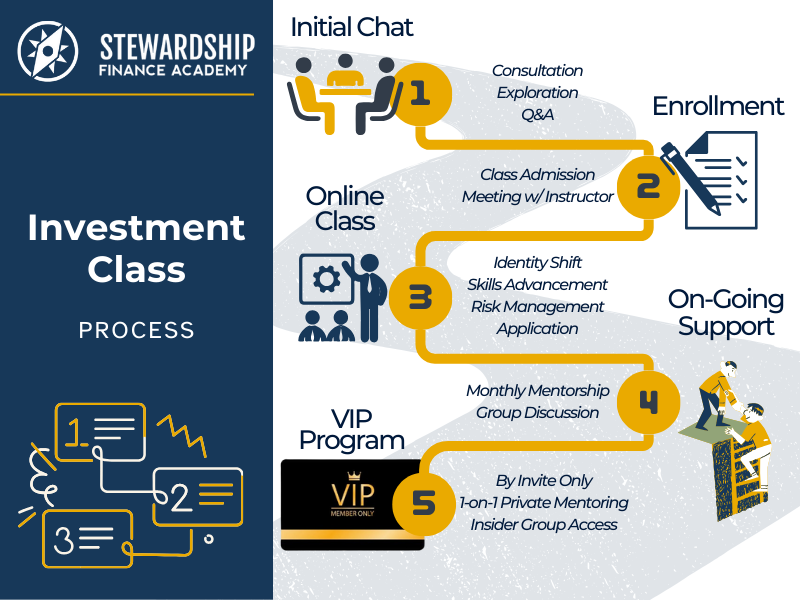 STEWARDSHIP
FINANCE ACADEMY

Investment Class

PROCESS

1

2

3

Initial Chat

1

Consultation
Exploration
Q&A

Enrollment

2

Class Admission
Meeting w/ Instructor

Online Class

3

Identity Shift
Skills Advancement
Risk Management
Application

On-Going Support

4

Monthly Mentorship
Group Discussion

VIP Program

VIP
MEMBER ONLY

5

By Invite Only
1-on-1 Private Mentoring
Insider Group Access